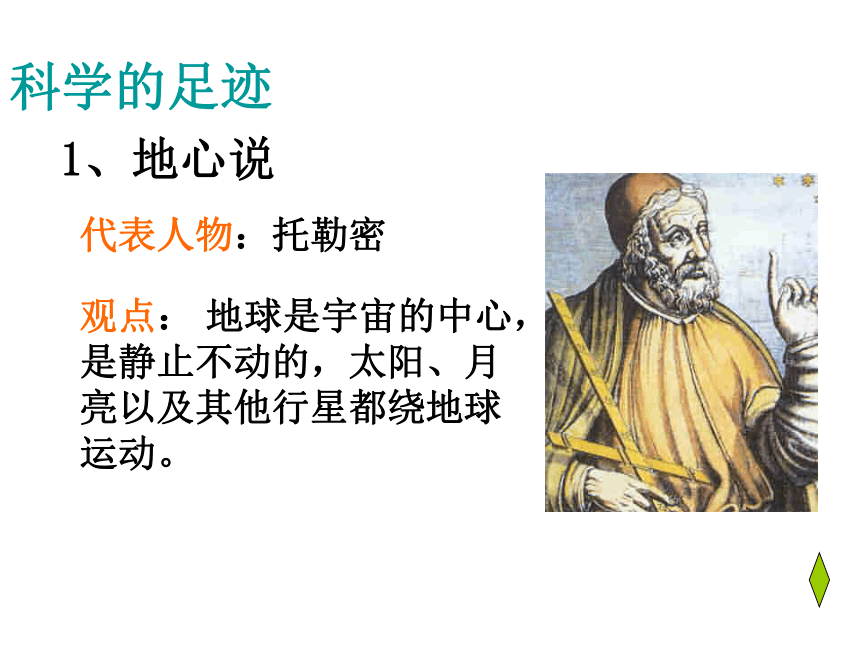 科学的足迹

1、地心说

代表人物：托勒密

观点： 地球是宇宙的中心，是静止不动的，太阳、月亮以及其他行星都绕地球运动。